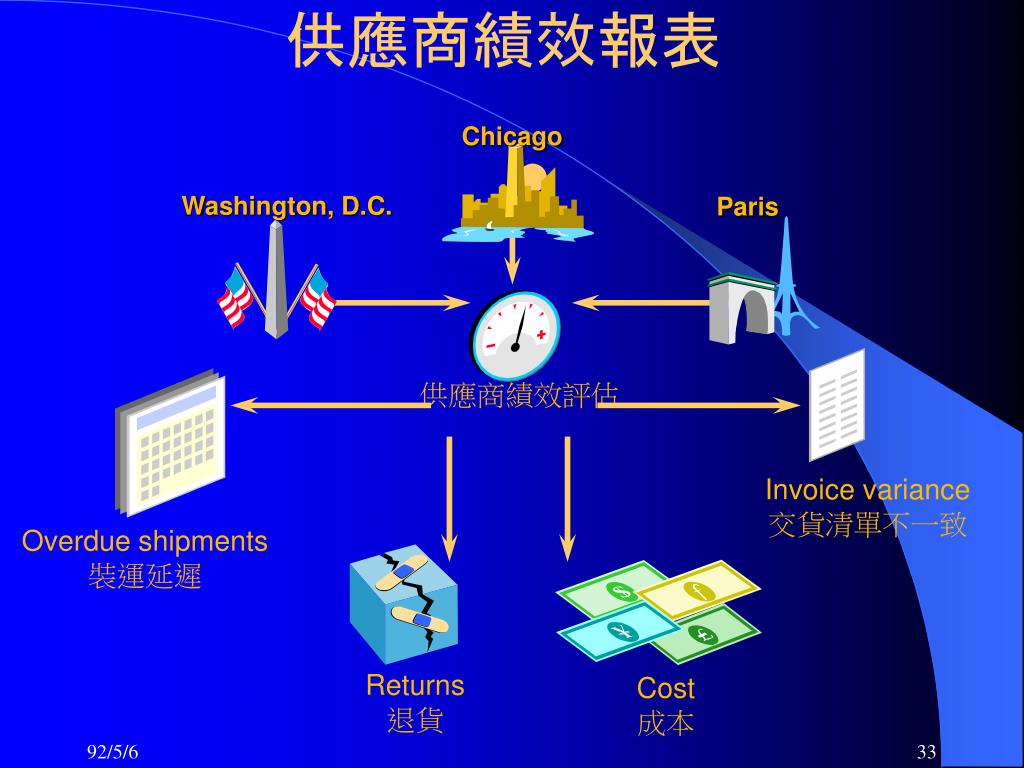 供應商績效報表

Chicago

Washington, D.C.

Paris

供應商績效評估

Invoice variance
交貨清單不一致

Overdue shipments
裝運延遲

Returns
退貨

Cost
成本

92/5/6

33